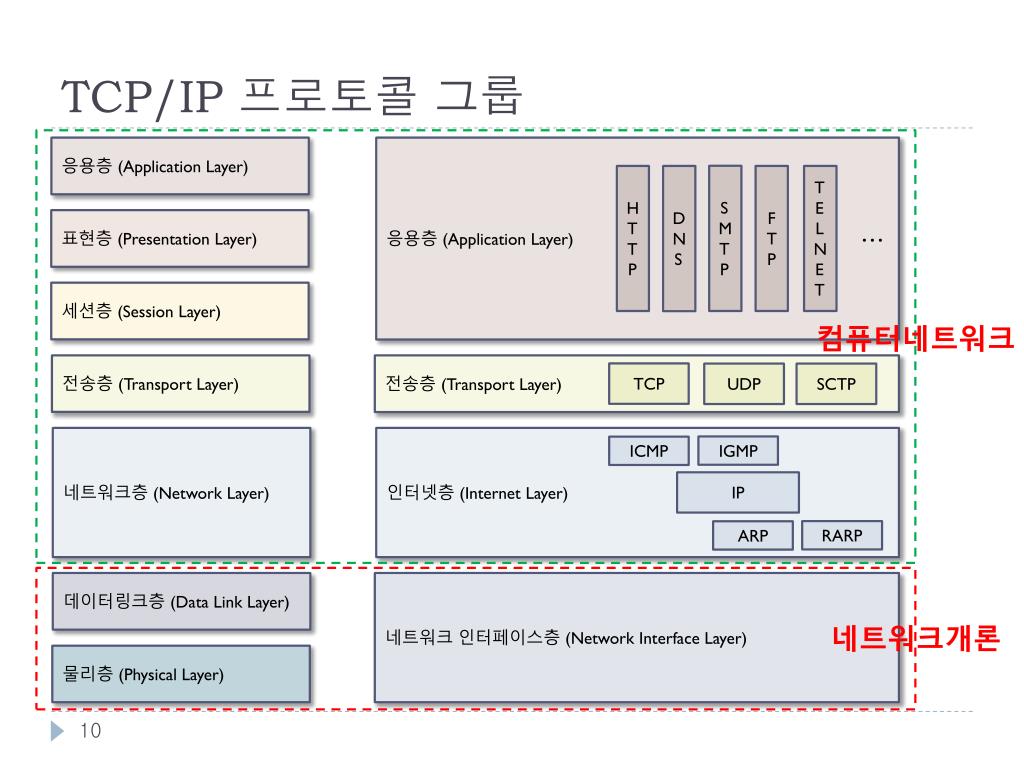 TCP/IP 프로토콜 그룹

응용층 (Application Layer)

표현층 (Presentation Layer)

세션층 (Session Layer)

전송층 (Transport Layer)

네트워크층 (Network Layer)

데이터링크층 (Data Link Layer)

물리층 (Physical Layer)

응용층 (Application Layer)

HTTP

DNS

SMTP

FTP

TELNET

…

컴퓨터네트워크

전송층 (Transport Layer)

TCP

UDP

SCTP

인터넷층 (Internet Layer)

ICMP

IGMP

IP

ARP

RARP

네트워크 인터페이스층 (Network Interface Layer)

네트워크개론

10